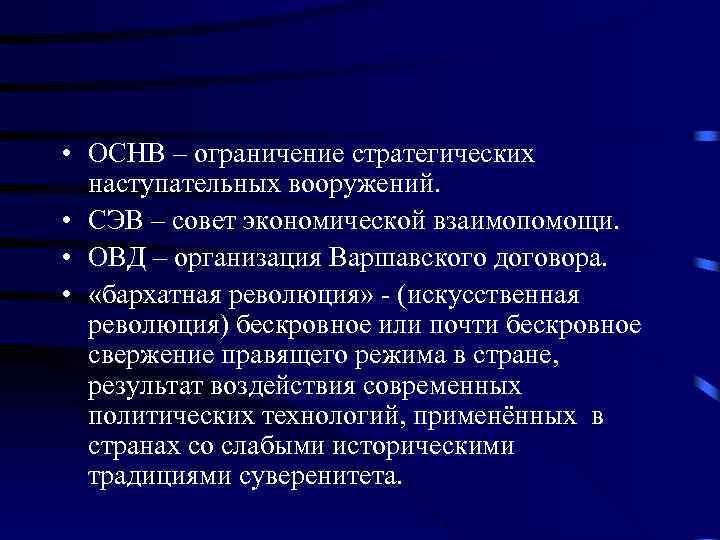 • ОСНВ – ограничение стратегических наступательных вооружений.
• СЭВ – совет экономической взаимопомощи.
• ОВД – организация Варшавского договора.
• «бархатная революция» - (искусственная революция) бескровное или почти бескровное свержение правящего режима в стране, результат воздействия современных политических технологий, применённых в странах со слабыми историческими традициями суверенитета.